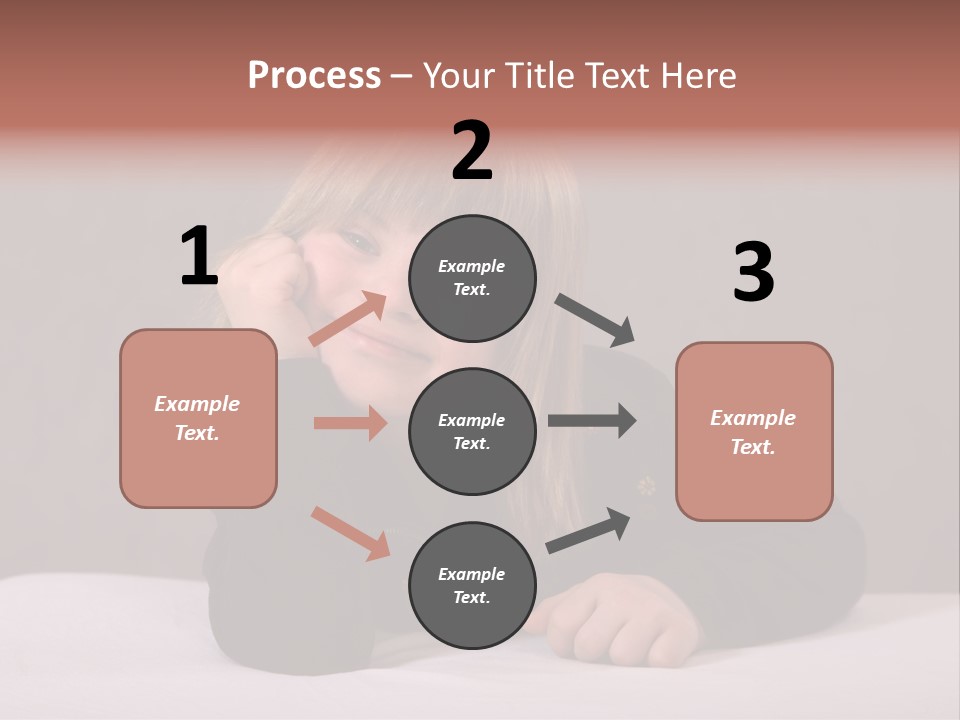 Process – Your Title Text Here

1

Example Text.

2

Example Text.

Example Text.

Example Text.

3

Example Text.